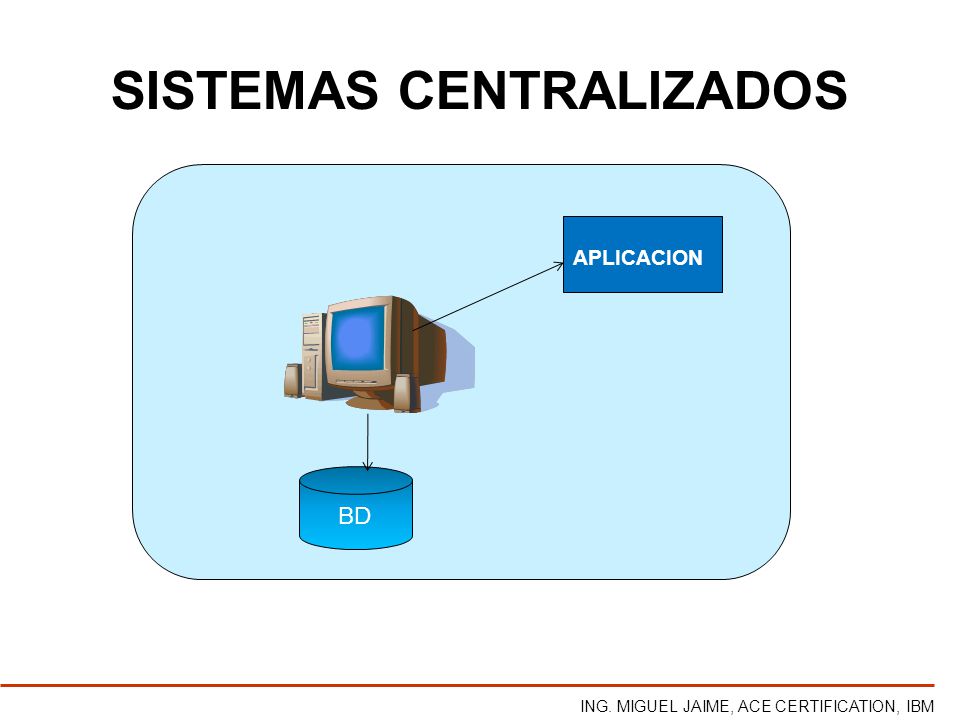 SISTEMAS CENTRALIZADOS

APLICACION

BD

ING. MIGUEL JAIME, ACE CERTIFICATION, IBM